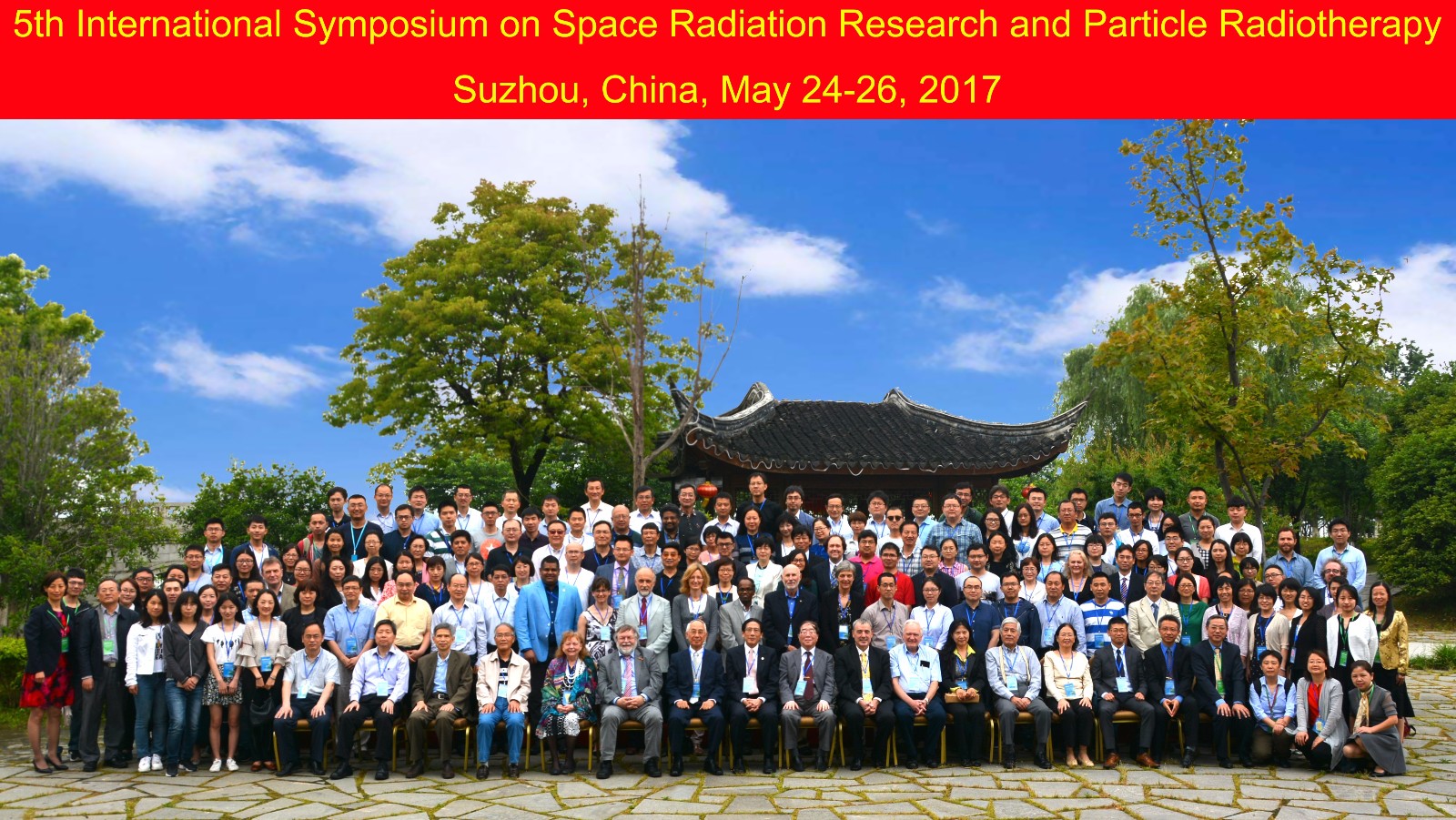 5th International Symposium on Space Radiation Research and Particle Radiotherapy

Suzhou, China, May 24-26, 2017